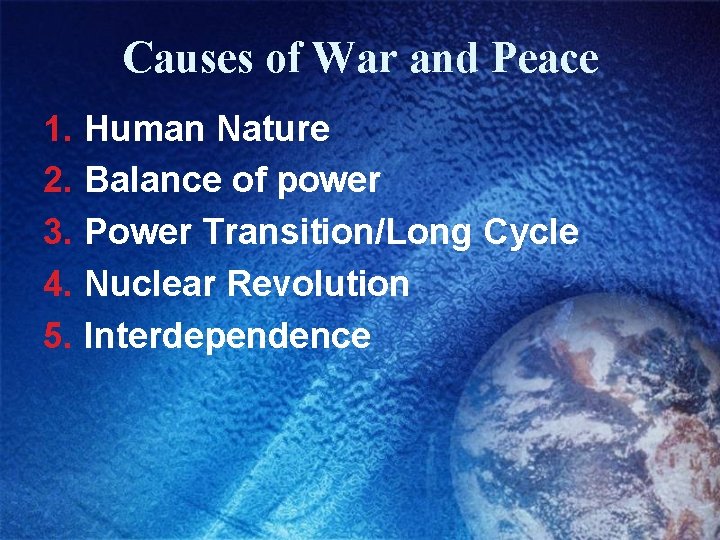 Causes of War and Peace

1. Human Nature
2. Balance of power
3. Power Transition/Long Cycle
4. Nuclear Revolution
5. Interdependence